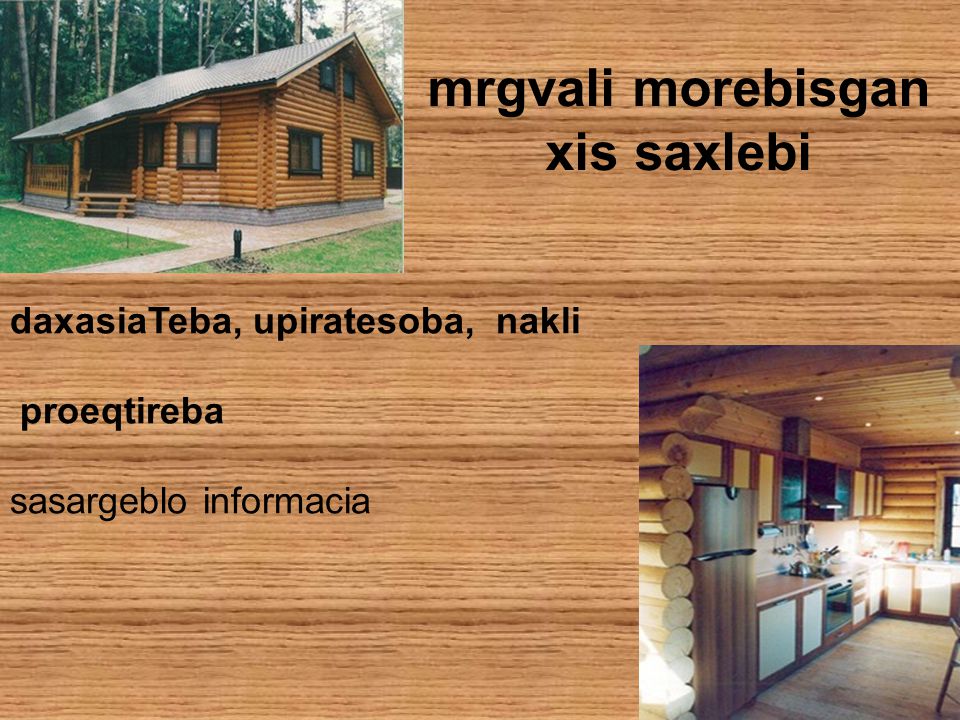 mrgvali morebisgan xis saxlebi

daxasiaTeba, upiratesoba, nakli

proeqtireba

sasargeblo informacia